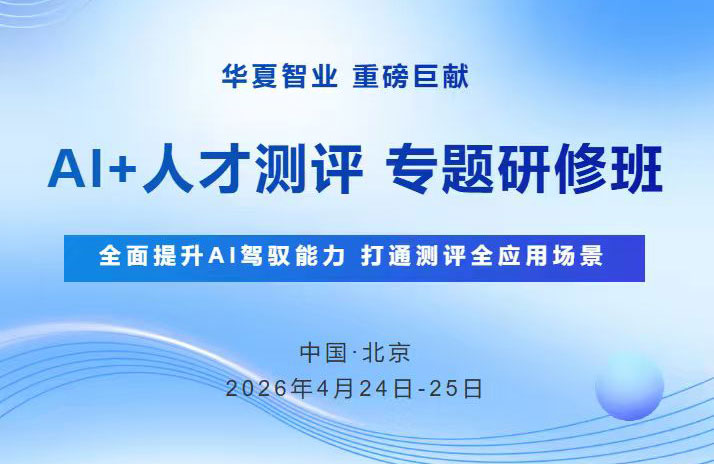 华夏智业 重磅巨献

AI+人才测评 专题研修班

全面提升AI驾驭能力 打通测评全应用场景

中国·北京
2026年4月24日-25日